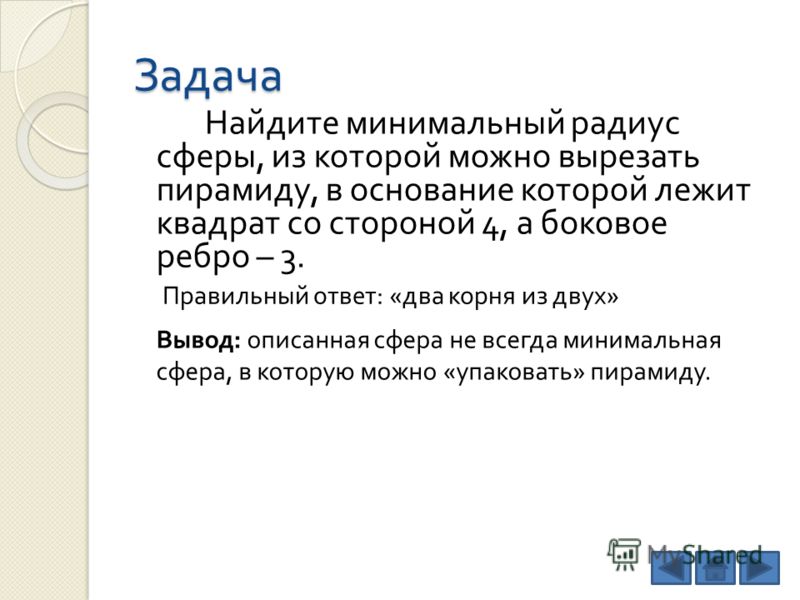 Задача

Найдите минимальный радиус сферы, из которой можно вырезать пирамиду, в основание которой лежит квадрат со стороной 4, а боковое ребро – 3.

Правильный ответ: «два корня из двух»

**Вывод:** описанная сфера не всегда минимальная сфера, в которую можно «упаковать» пирамиду.

MyShared